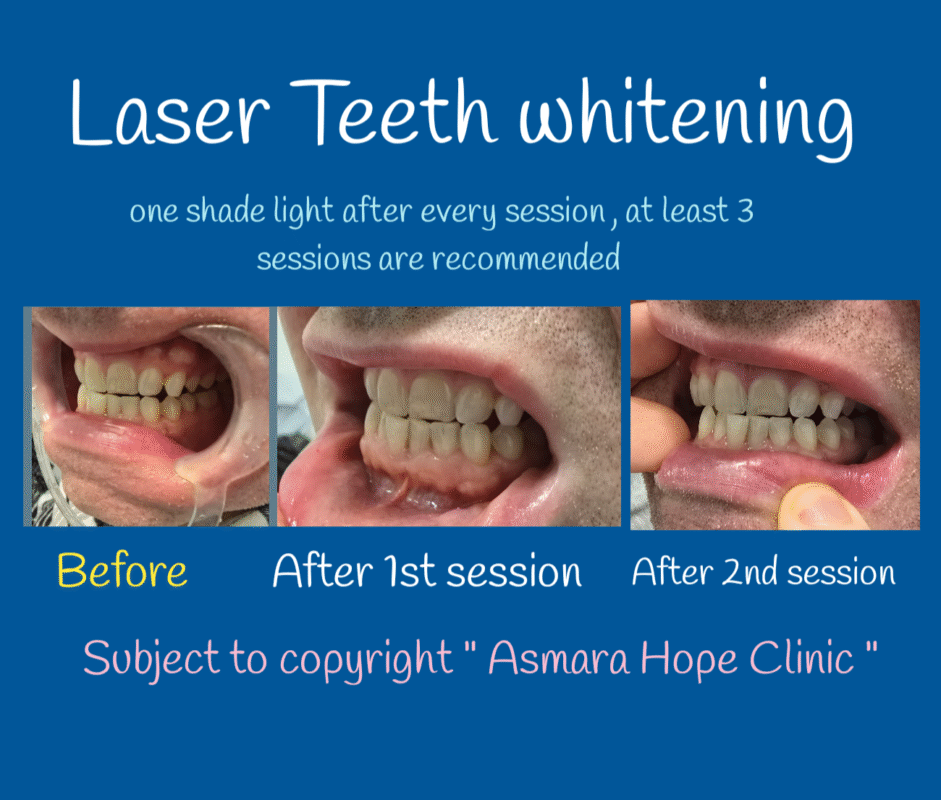 Laser Teeth whitening

one shade light after every session , at least 3 sessions are recommended

Before

After 1st session

After 2nd session

Subject to copyright " Asmara Hope Clinic "